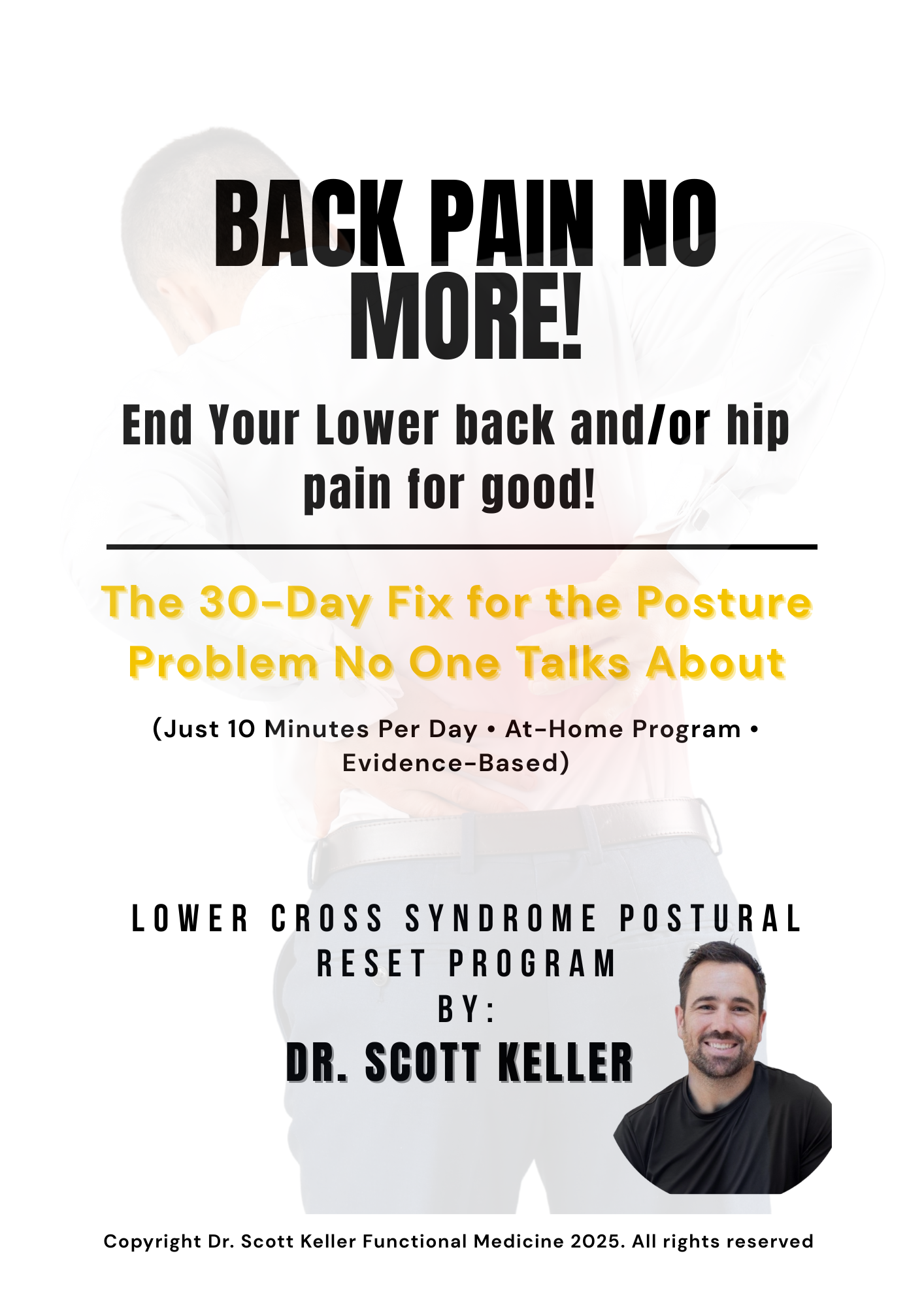 BACK PAIN NO MORE!

End Your Lower back and/or hip pain for good!

The 30-Day Fix for the Posture Problem No One Talks About

(Just 10 Minutes Per Day • At-Home Program • Evidence-Based)

LOWER CROSS SYNDROME POSTURAL RESET PROGRAM
BY:
DR. SCOTT KELLER

Copyright Dr. Scott Keller Functional Medicine 2025. All rights reserved